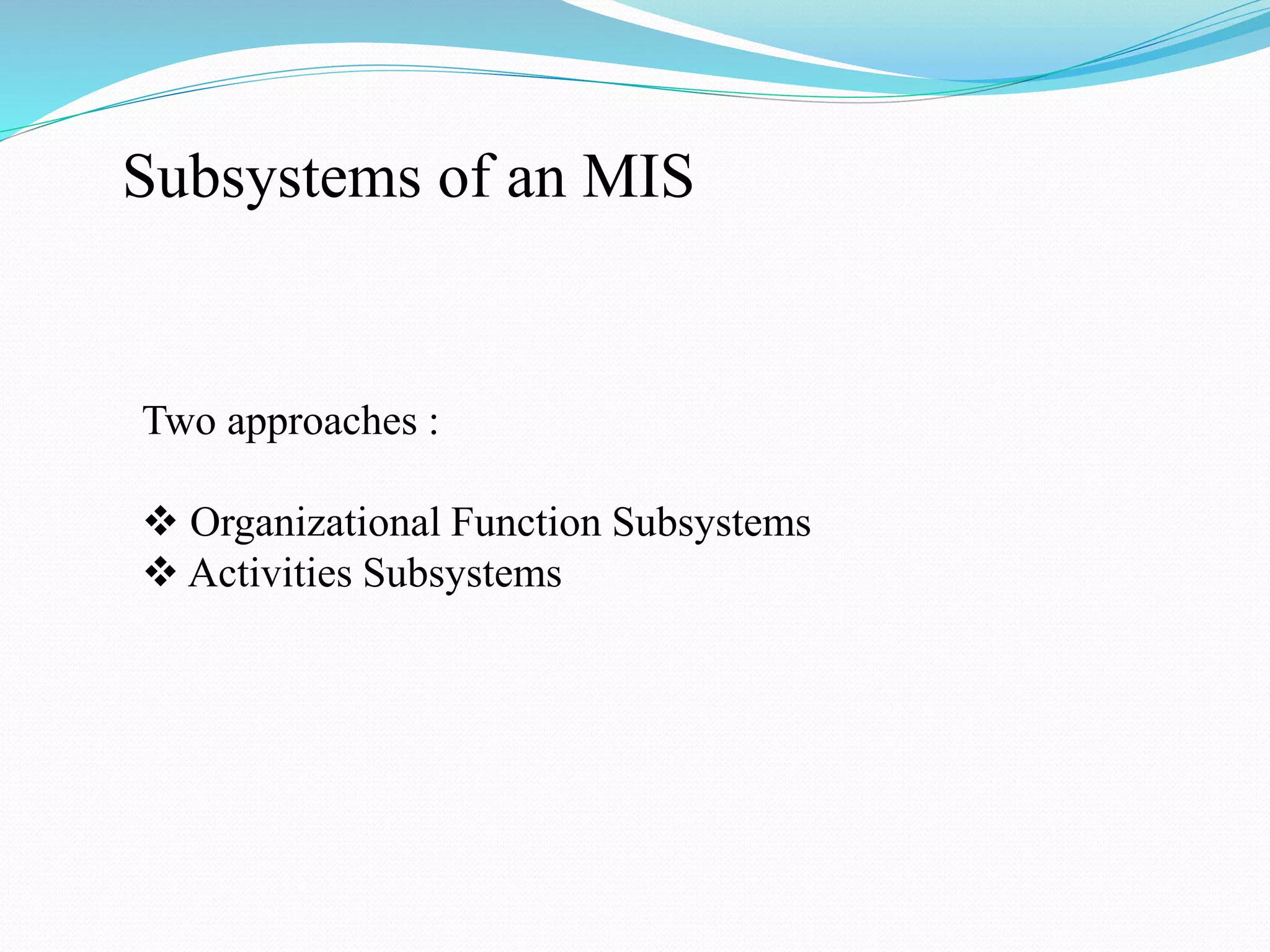 Subsystems of an MIS

Two approaches :

❖ Organizational Function Subsystems
❖ Activities Subsystems